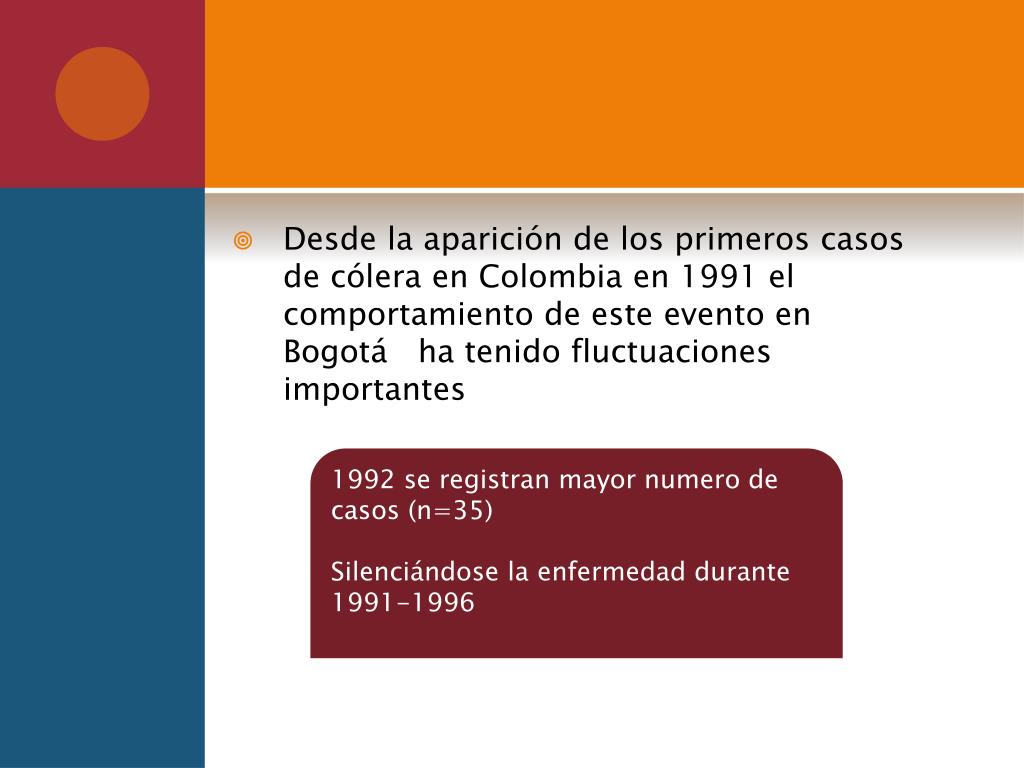 Desde la aparición de los primeros casos de cólera en Colombia en 1991 el comportamiento de este evento en Bogotá ha tenido fluctuaciones importantes

1992 se registran mayor numero de casos (n=35)

Silenciándose la enfermedad durante 1991-1996